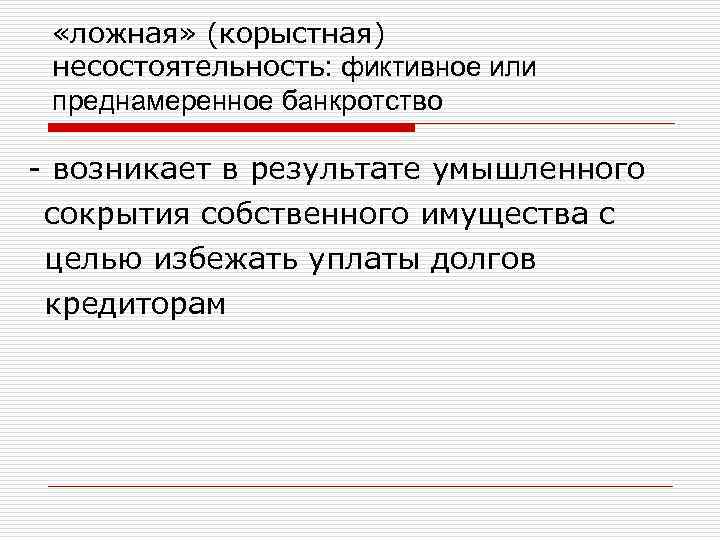 «ложная» (корыстная) несостоятельность: фиктивное или преднамеренное банкротство

- возникает в результате умышленного сокрытия собственного имущества с целью избежать уплаты долгов кредиторам